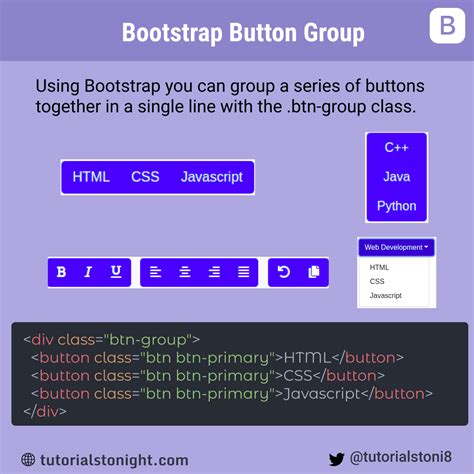 Bootstrap Button Group

B

Using Bootstrap you can group a series of buttons together in a single line with the .btn-group class.

HTML CSS Javascript

C++
Java
Python

B I U

Web Development
HTML
CSS
Javascript

<div class="btn-group">
<button class="btn btn-primary">HTML</button>
<button class="btn btn-primary">CSS</button>
<button class="btn btn-primary">Javascript</button>
</div>

tutorialstonight.com

@tutorialstoni8